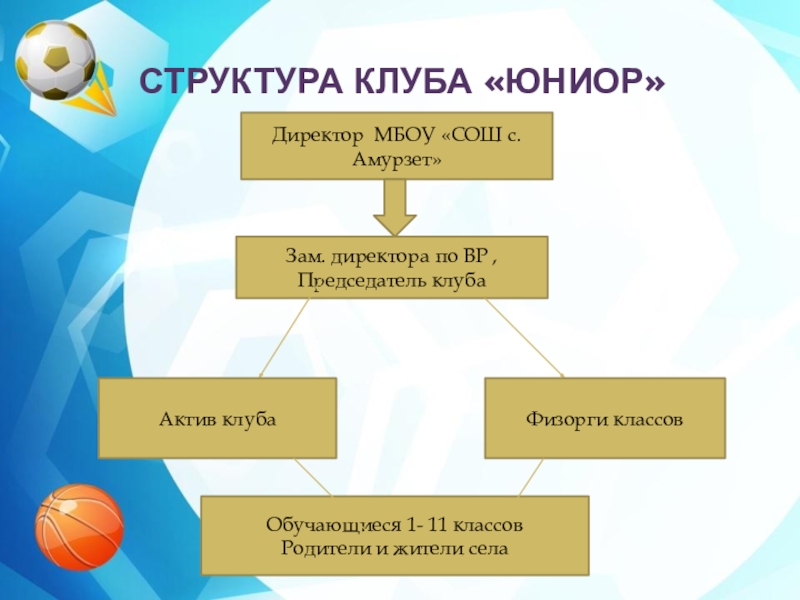 СТРУКТУРА КЛУБА «ЮНИОР»

Директор МБОУ «СОШ с. Амурзет»

Зам. директора по ВР , Председатель клуба

Актив клуба

Физорги классов

Обучающиеся 1- 11 классов
Родители и жители села